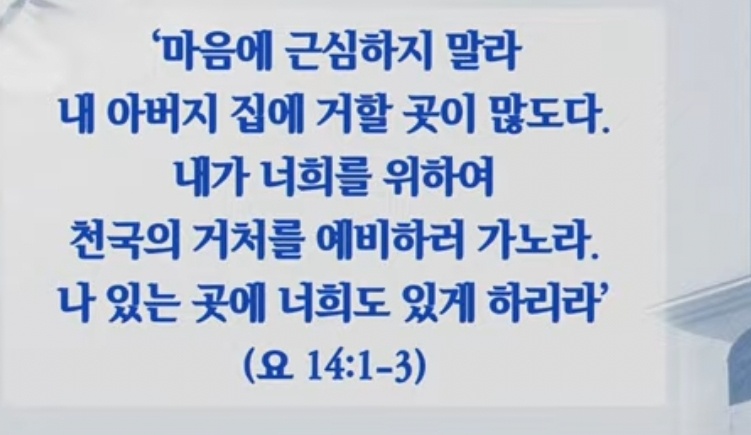 ‘마음에 근심하지 말라
내 아버지 집에 거할 곳이 많도다.
내가 너희를 위하여
천국의 거처를 예비하러 가노라.
나 있는 곳에 너희도 있게 하리라’
(요 14:1-3)